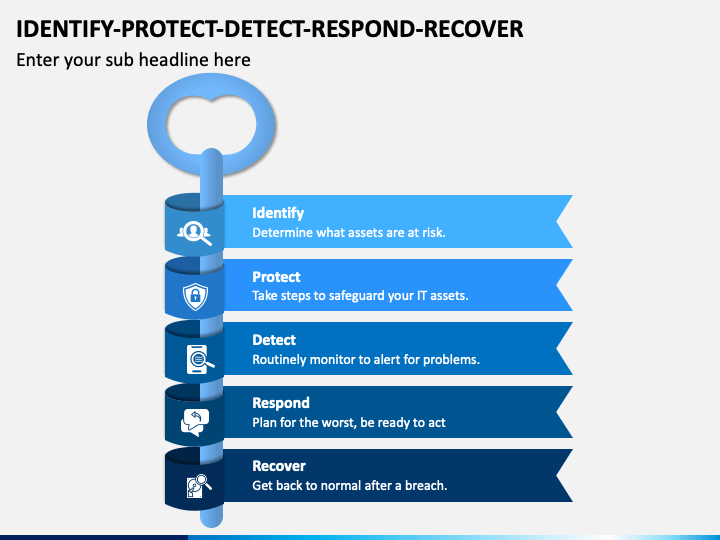 IDENTIFY-PROTECT-DETECT-RESPOND-RECOVER

Enter your sub headline here

Identify
Determine what assets are at risk.

Protect
Take steps to safeguard your IT assets.

Detect
Routinely monitor to alert for problems.

Respond
Plan for the worst, be ready to act

Recover
Get back to normal after a breach.